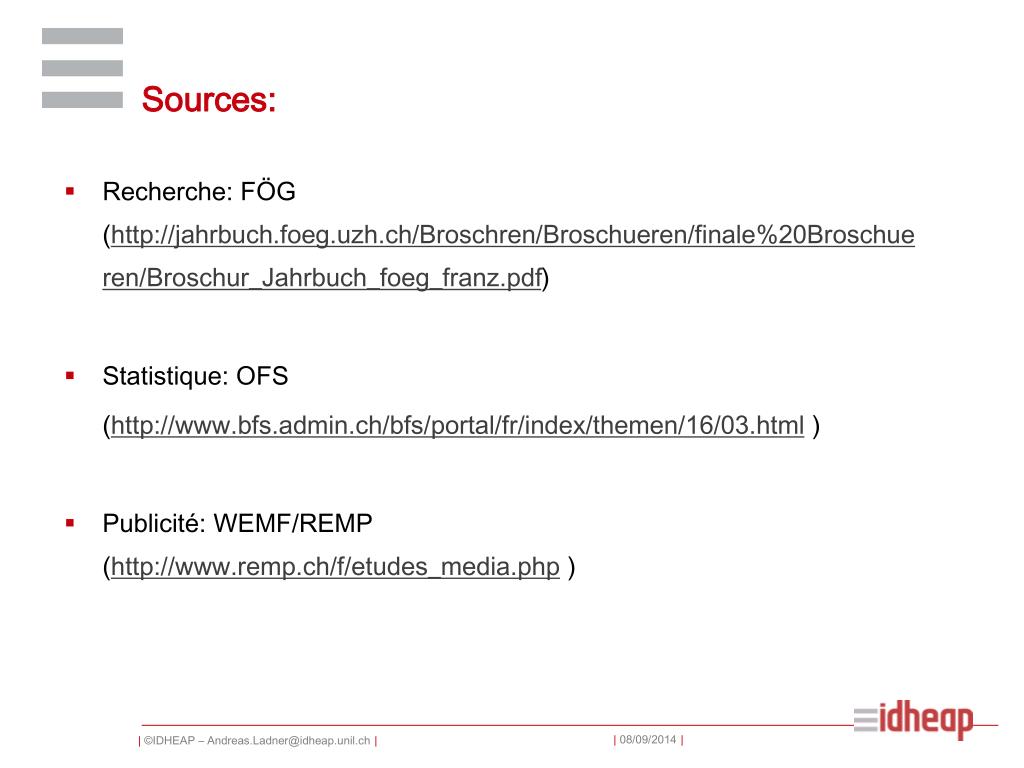 Sources:

▪ Recherche: FÖG (http://jahrbuch.foeg.uzh.ch/Broschren/Broschueren/finale%20Broschueren/Broschur_Jahrbuch_foeg_franz.pdf)

▪ Statistique: OFS (http://www.bfs.admin.ch/bfs/portal/fr/index/themen/16/03.html )

▪ Publicité: WEMF/REMP (http://www.remp.ch/f/etudes_media.php )

| ©IDHEAP – Andreas.Ladner@idheap.unil.ch | | 08/09/2014 |

idheap